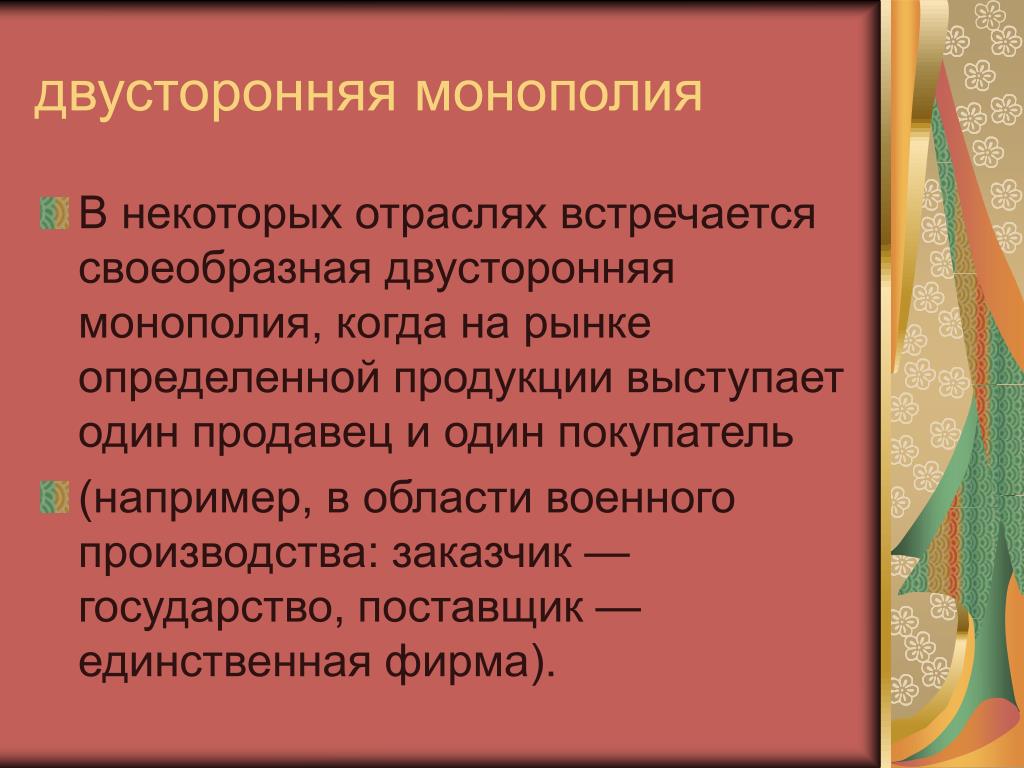 двусторонняя монополия

В некоторых отраслях встречается своеобразная двусторонняя монополия, когда на рынке определенной продукции выступает один продавец и один покупатель

(например, в области военного производства: заказчик — государство, поставщик — единственная фирма).